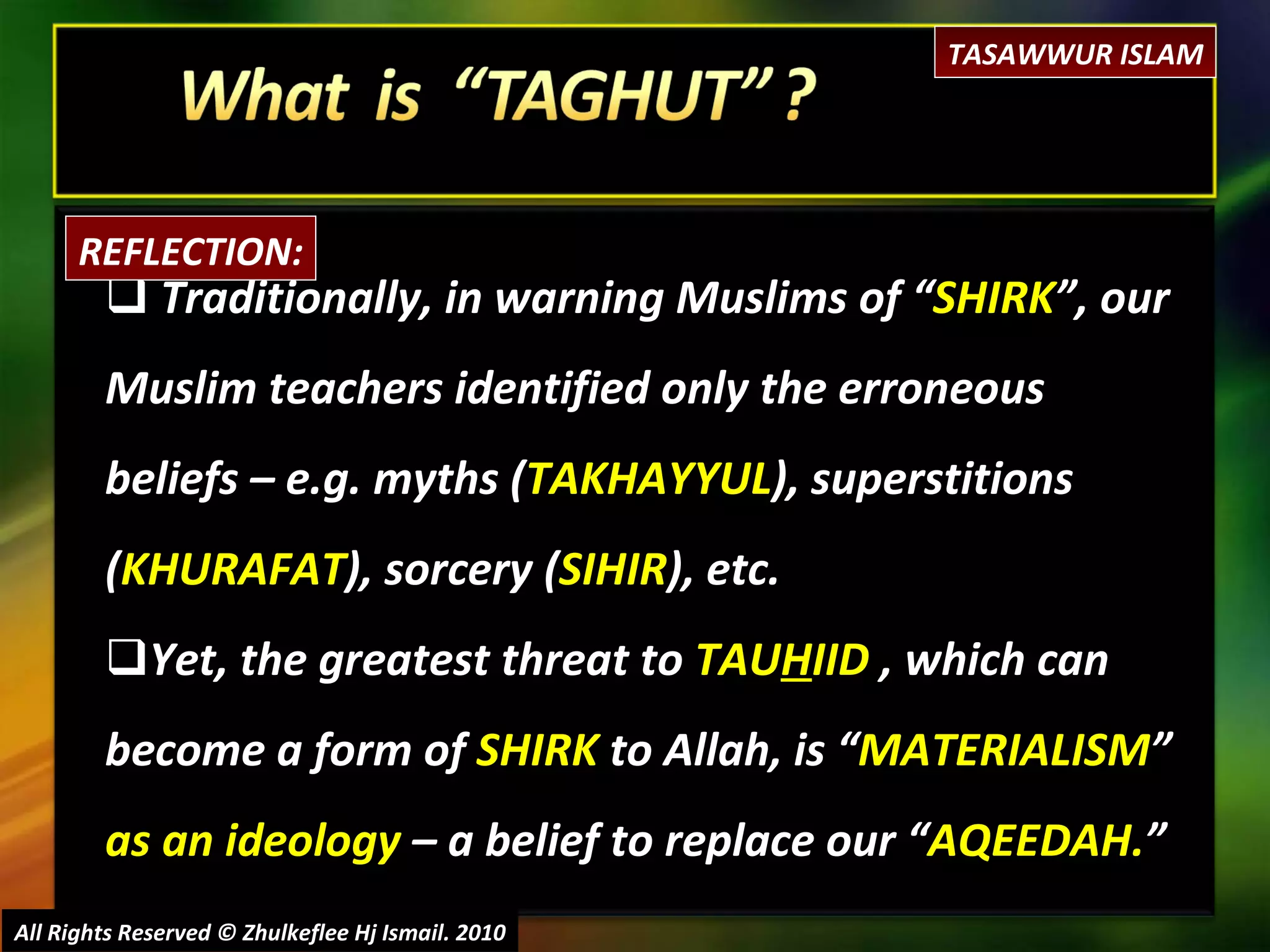 TASAWWUR ISLAM

What is “TAGHUT” ?

REFLECTION:

❑ Traditionally, in warning Muslims of “SHIRK”, our Muslim teachers identified only the erroneous beliefs – e.g. myths (TAKHAYYUL), superstitions (KHURAFAT), sorcery (SIHIR), etc.

❑Yet, the greatest threat to TAUHIID , which can become a form of SHIRK to Allah, is “MATERIALISM” as an ideology – a belief to replace our “AQEEDAH.”

All Rights Reserved © Zhulkeflee Hj Ismail. 2010